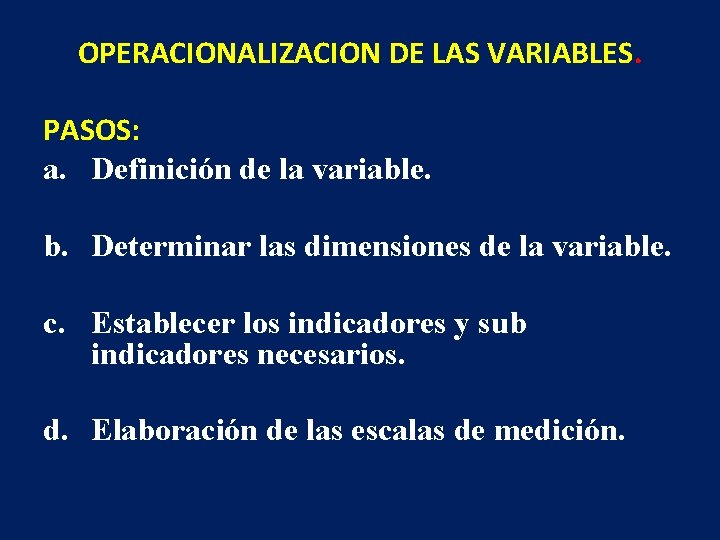 OPERACIONALIZACION DE LAS VARIABLES.

PASOS:

a. Definición de la variable.

b. Determinar las dimensiones de la variable.

c. Establecer los indicadores y sub indicadores necesarios.

d. Elaboración de las escalas de medición.